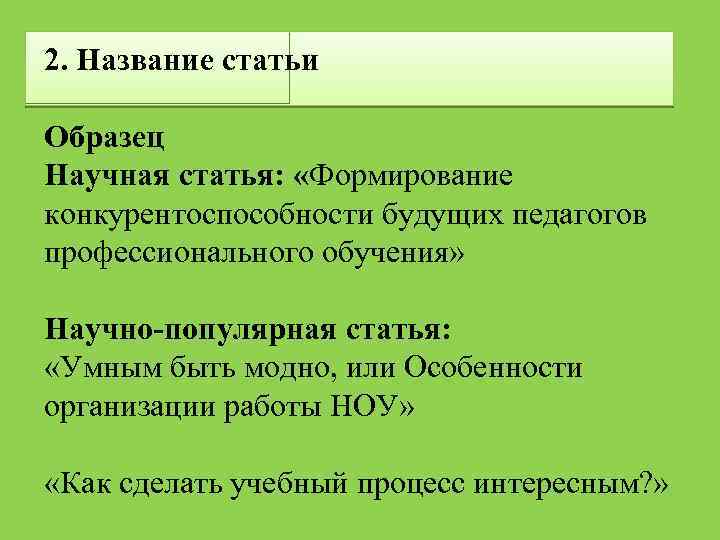 2. Название статьи

Образец
Научная статья: «Формирование конкурентоспособности будущих педагогов профессионального обучения»

Научно-популярная статья:
«Умным быть модно, или Особенности организации работы НОУ»

«Как сделать учебный процесс интересным?»